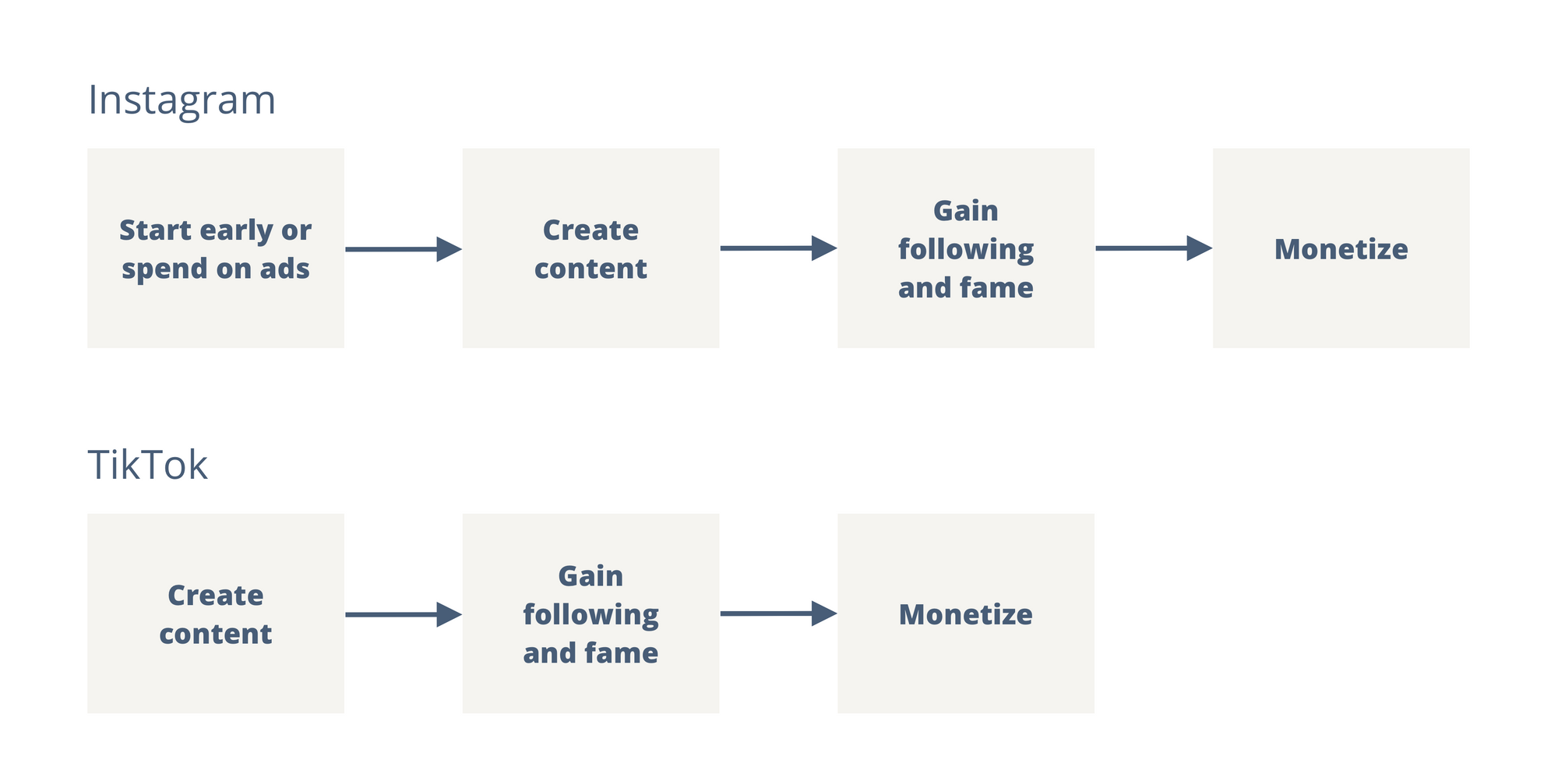 Instagram

Start early or spend on ads

Create content

Gain following and fame

Monetize

TikTok

Create content

Gain following and fame

Monetize